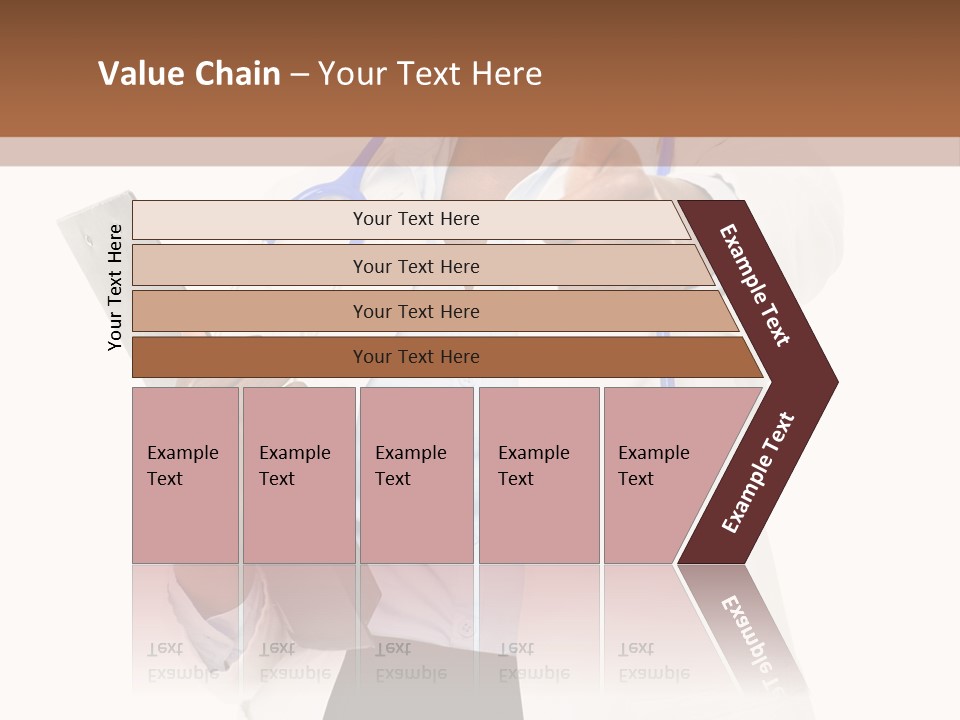 Value Chain – Your Text Here

Your Text Here

Your Text Here

Your Text Here

Your Text Here

Your Text Here

Example Text

Example Text

Example Text

Example Text

Example Text

Example Text

Example Text